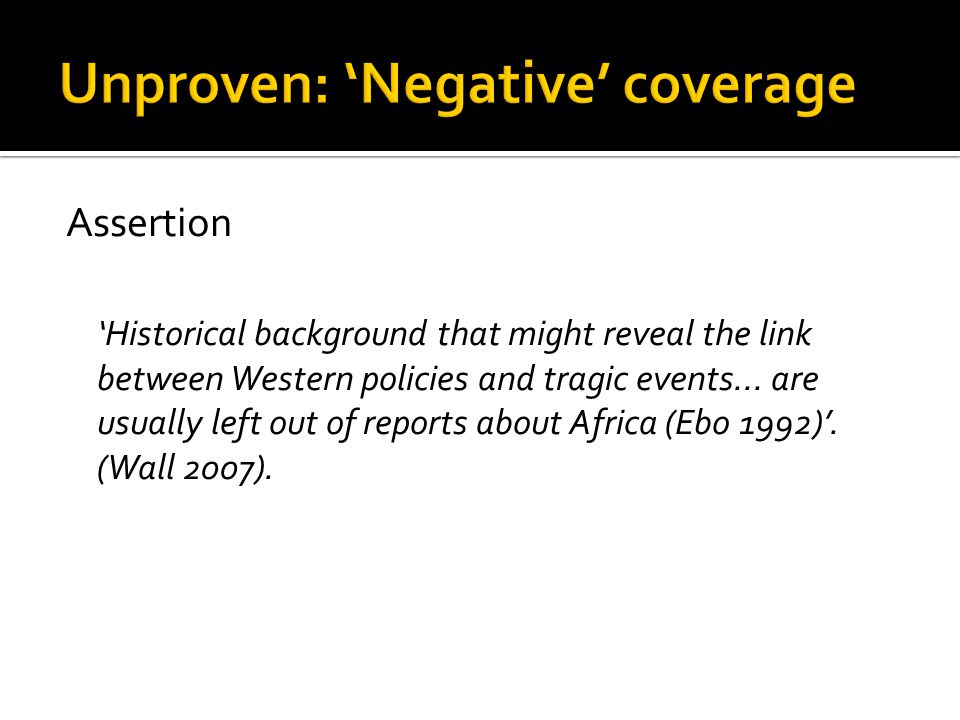 Unproven: ‘Negative’ coverage

Assertion

‘Historical background that might reveal the link between Western policies and tragic events… are usually left out of reports about Africa (Ebo 1992)’. (Wall 2007).